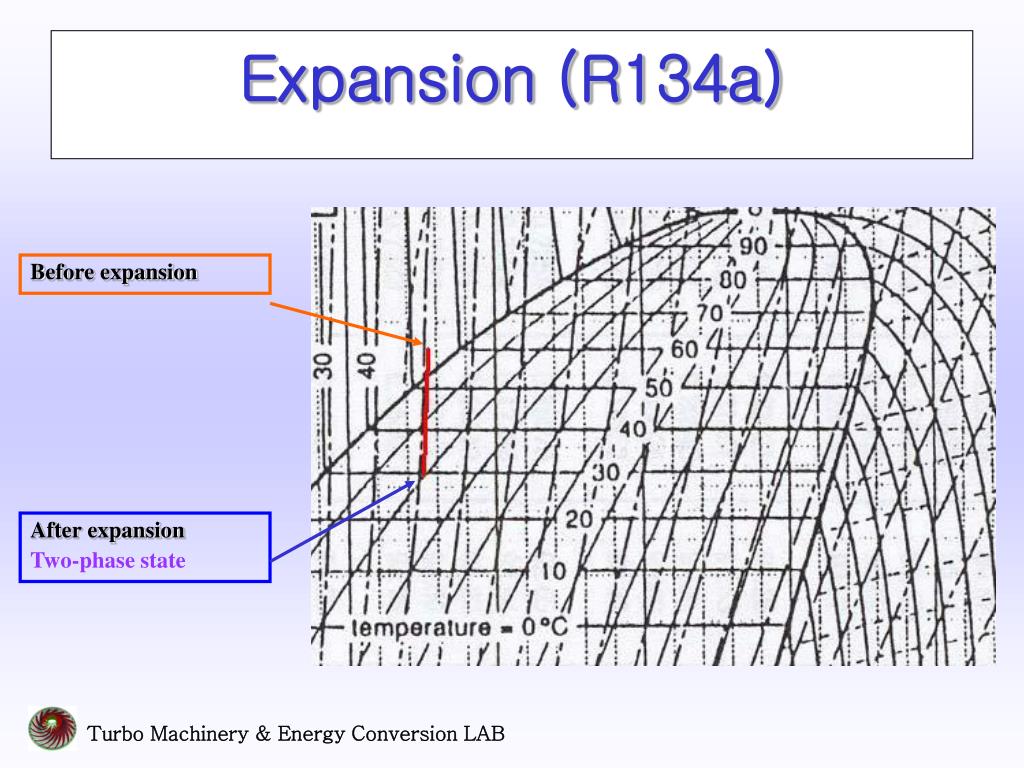 Expansion (R134a)

Before expansion

After expansion
Two-phase state

30
40
90
80
70
60
50
40
30
20
10
temperature = 0°C

Turbo Machinery & Energy Conversion LAB